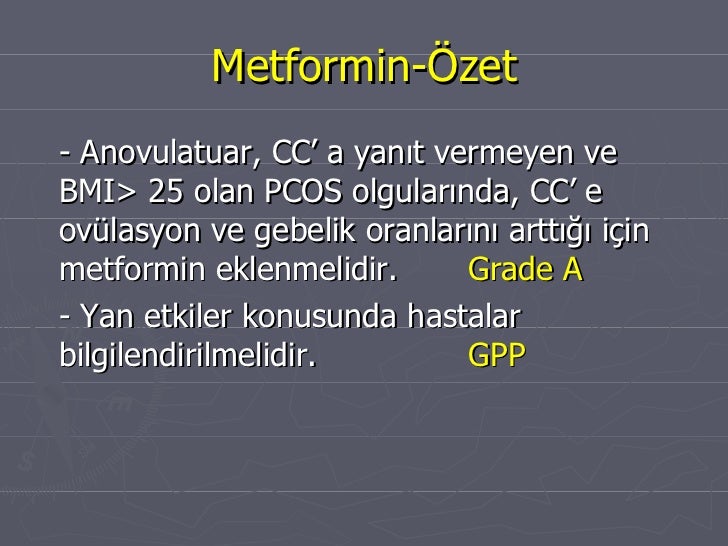 Metformin-Özet

- Anovulatuar, CC’ a yanıt vermeyen ve BMI> 25 olan PCOS olgularında, CC’ e ovülasyon ve gebelik oranlarını arttığı için metformin eklenmelidir. Grade A

- Yan etkiler konusunda hastalar bilgilendirilmelidir. GPP